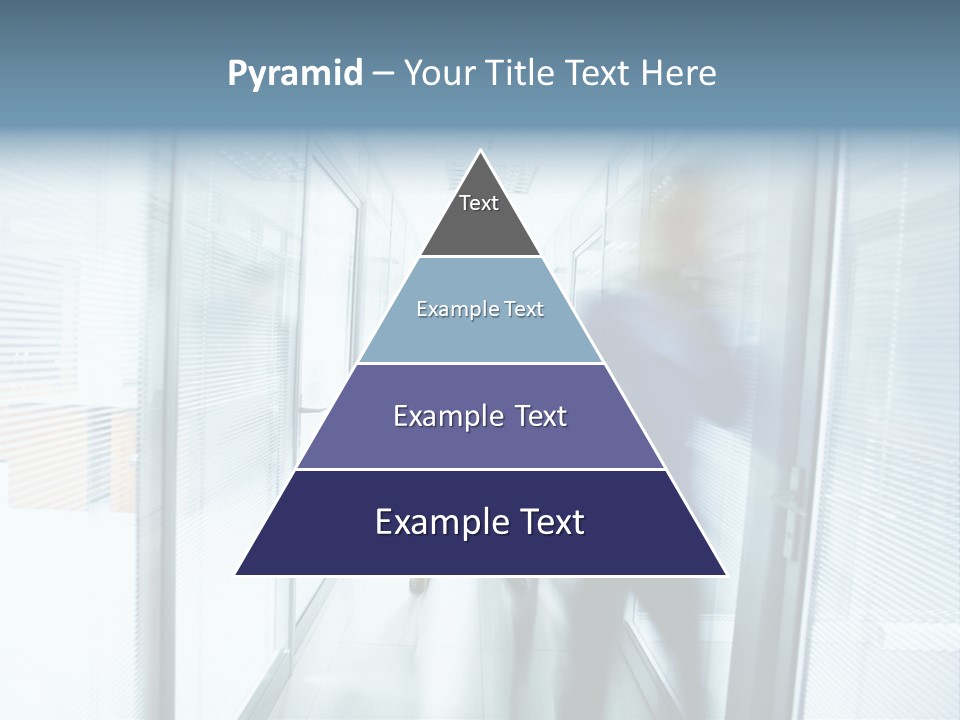 Pyramid – Your Title Text Here

Text

Example Text

Example Text

Example Text